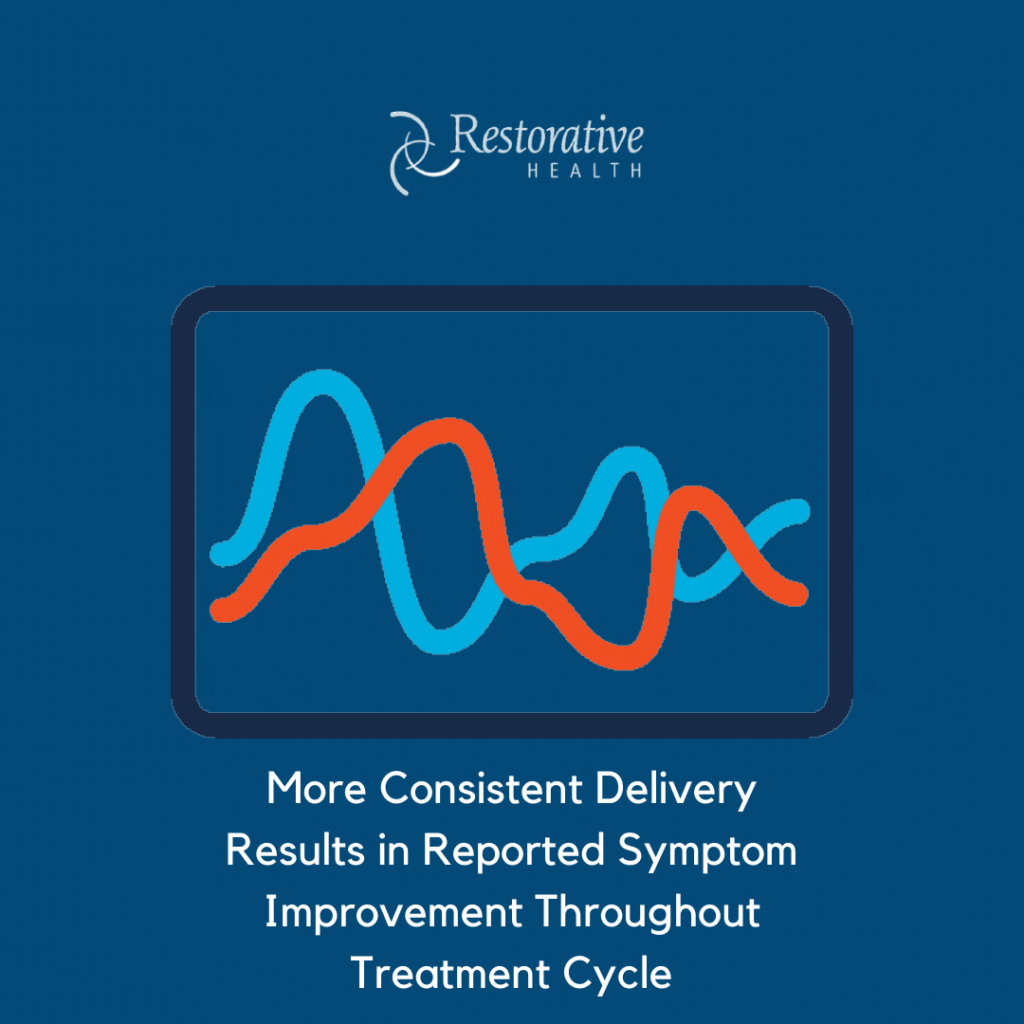 Restorative
HEALTH

More Consistent Delivery Results in Reported Symptom Improvement Throughout Treatment Cycle